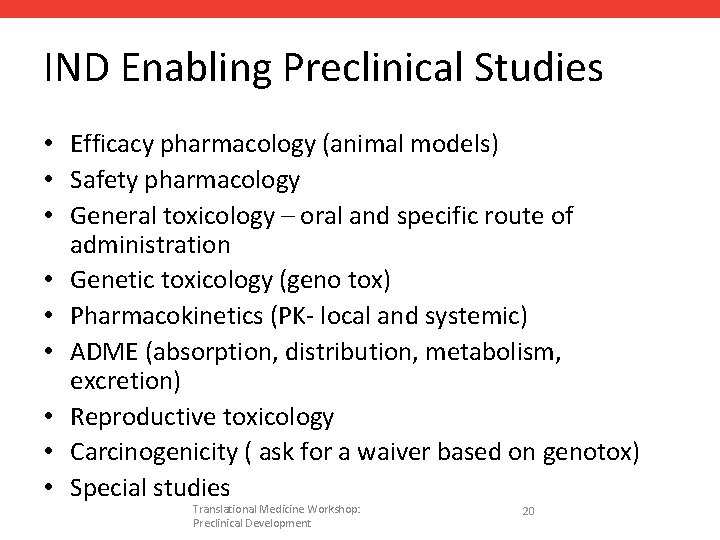 IND Enabling Preclinical Studies

• Efficacy pharmacology (animal models)
• Safety pharmacology
• General toxicology – oral and specific route of administration
• Genetic toxicology (geno tox)
• Pharmacokinetics (PK- local and systemic)
• ADME (absorption, distribution, metabolism, excretion)
• Reproductive toxicology
• Carcinogenicity ( ask for a waiver based on genotox)
• Special studies

Translational Medicine Workshop: Preclinical Development

20